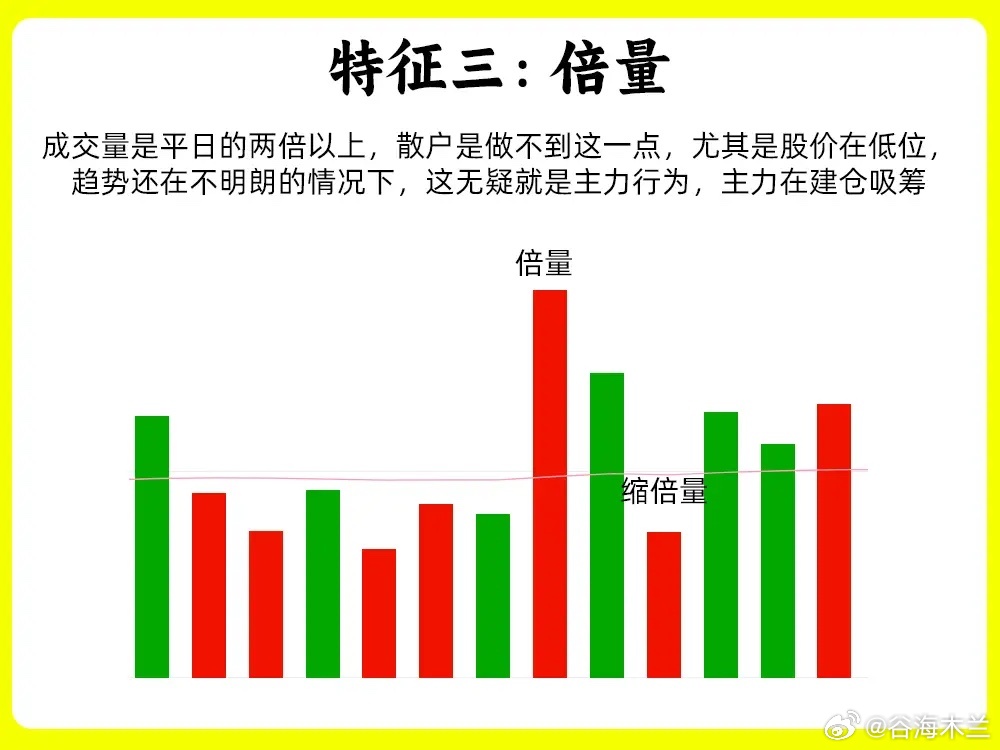 特征三：倍量

成交量是平日的两倍以上，散户是做不到这一点，尤其是股价在低位，趋势还在不明朗的情况下，这无疑就是主力行为，主力在建仓吸筹

倍量

缩倍量

@谷海木兰